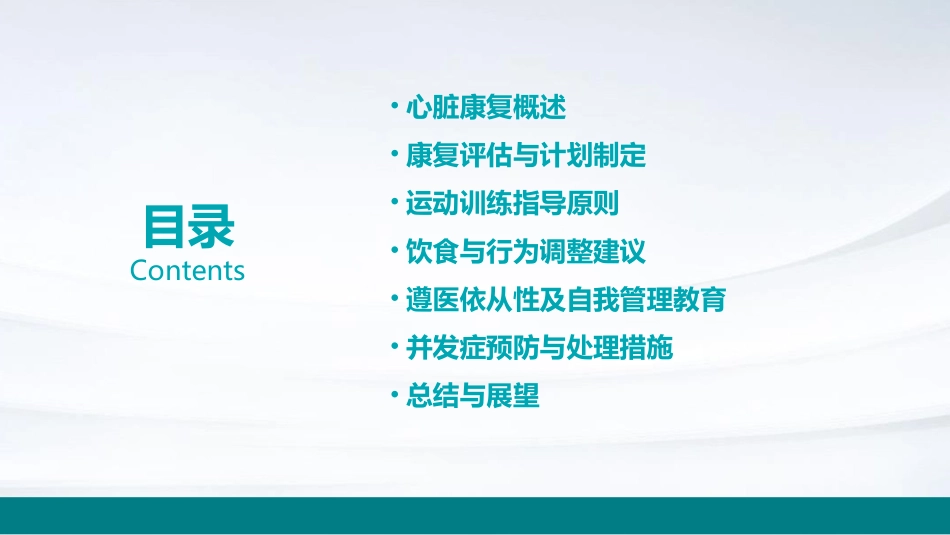 目录
Contents

• 心脏康复概述
• 康复评估与计划制定
• 运动训练指导原则
• 饮食与行为调整建议
• 遵医依从性及自我管理教育
• 并发症预防与处理措施
• 总结与展望